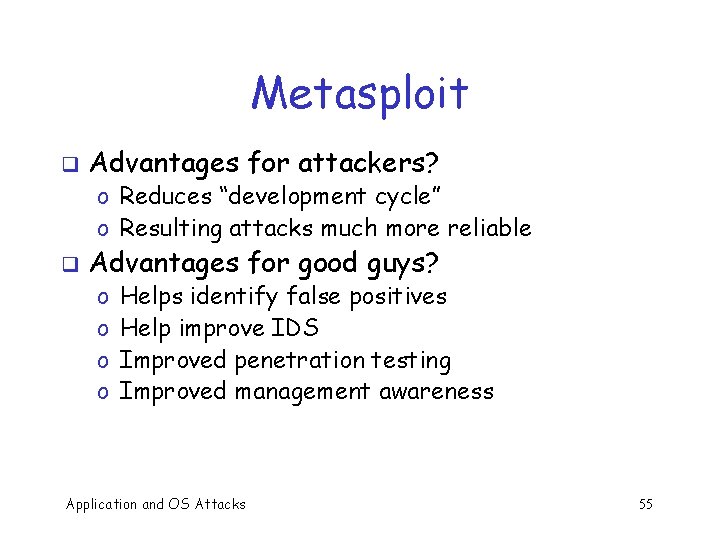 Metasploit

❑ Advantages for attackers?
o Reduces “development cycle”
o Resulting attacks much more reliable

❑ Advantages for good guys?
o Helps identify false positives
o Help improve IDS
o Improved penetration testing
o Improved management awareness

Application and OS Attacks

55